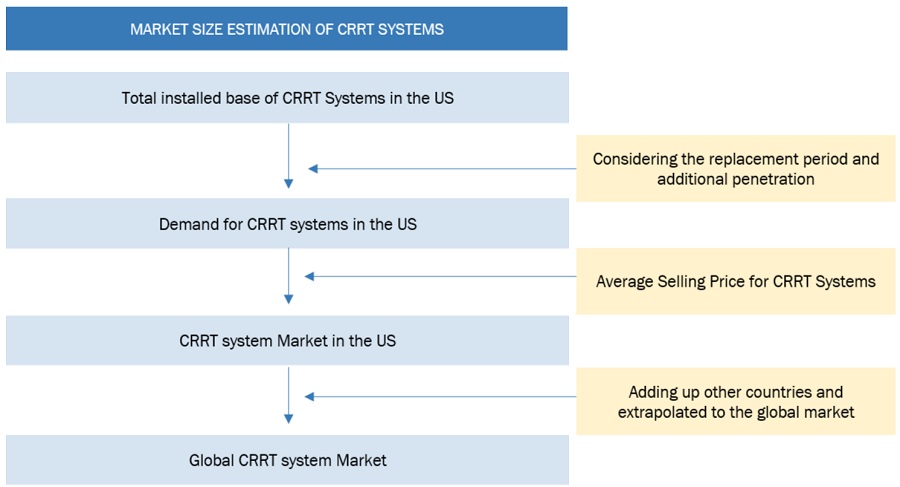 MARKET SIZE ESTIMATION OF CRRT SYSTEMS

Total installed base of CRRT Systems in the US

Considering the replacement period and additional penetration

Demand for CRRT systems in the US

Average Selling Price for CRRT Systems

CRRT system Market in the US

Adding up other countries and extrapolated to the global market

Global CRRT system Market